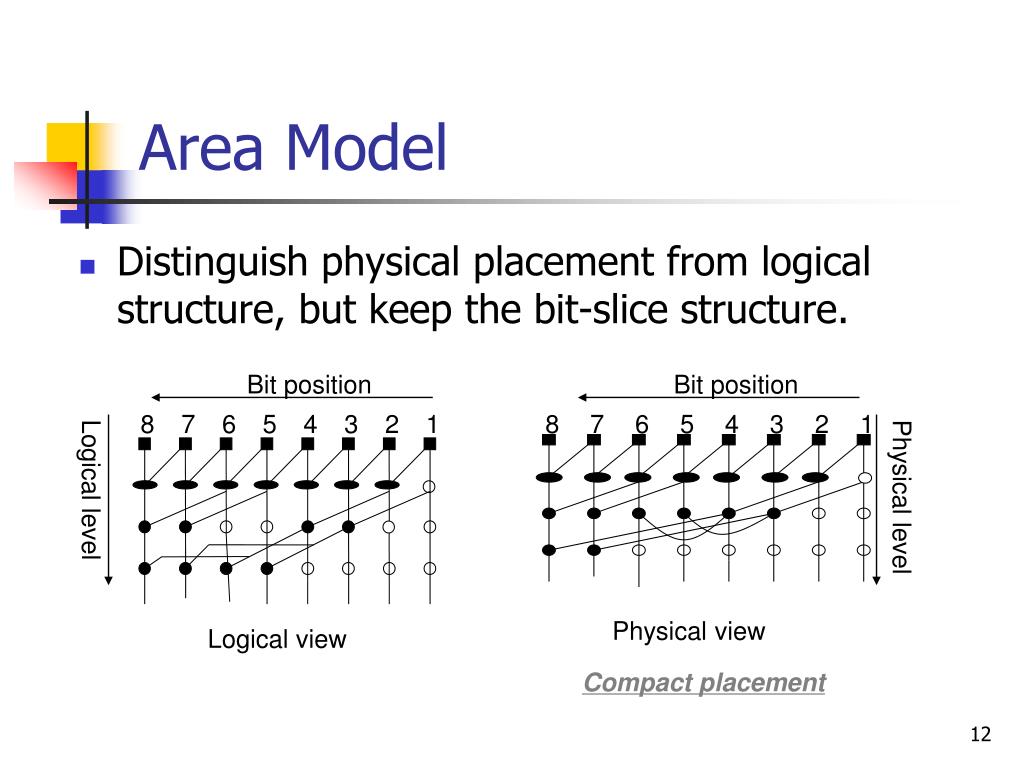 Area Model

Distinguish physical placement from logical structure, but keep the bit-slice structure.

Bit position

8 7 6 5 4 3 2 1

Logical level

Logical view

Bit position

8 7 6 5 4 3 2 1

Physical level

Physical view

Compact placement

12